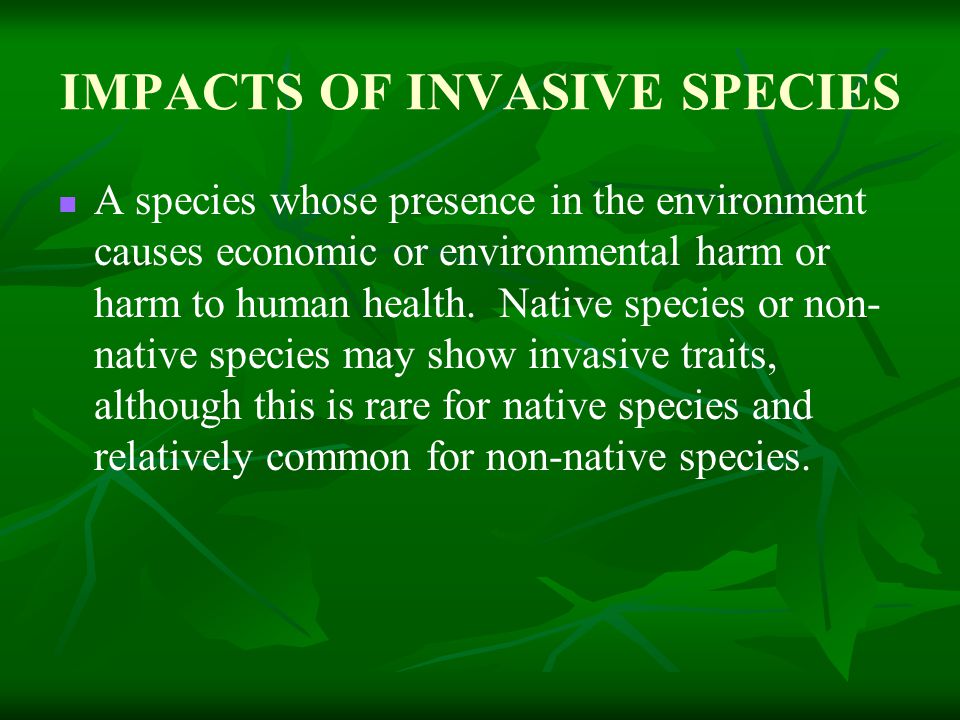 IMPACTS OF INVASIVE SPECIES

A species whose presence in the environment causes economic or environmental harm or harm to human health. Native species or non-native species may show invasive traits, although this is rare for native species and relatively common for non-native species.